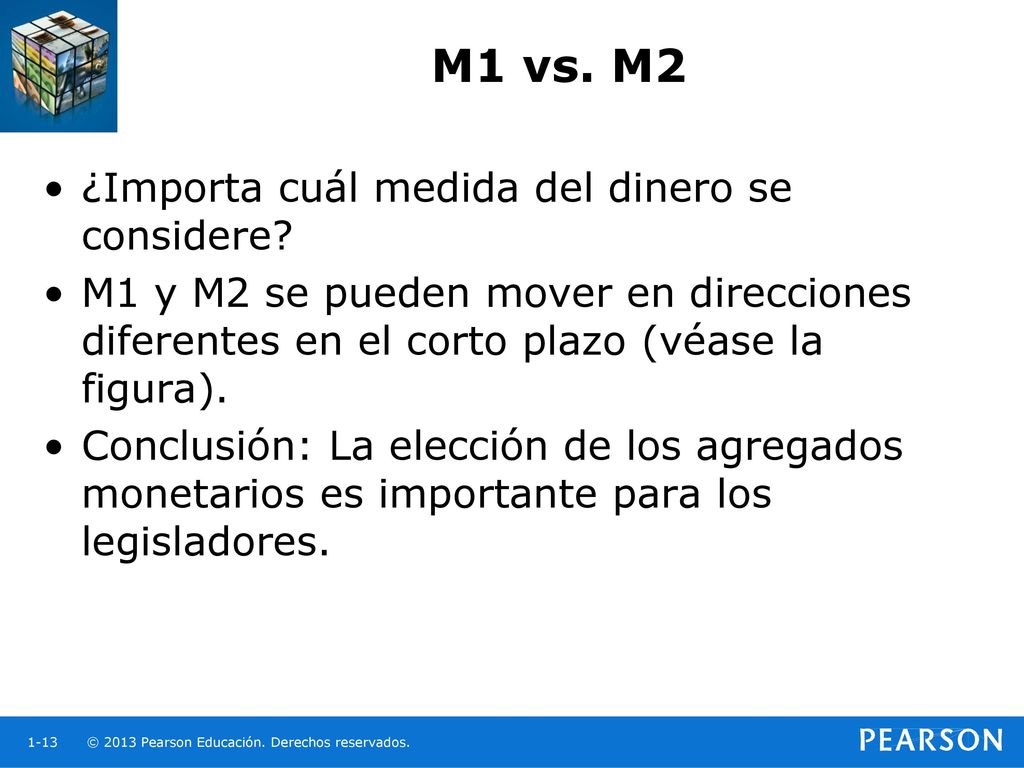 M1 vs. M2

• ¿Importa cuál medida del dinero se considere?
• M1 y M2 se pueden mover en direcciones diferentes en el corto plazo (véase la figura).
• Conclusión: La elección de los agregados monetarios es importante para los legisladores.

1-13 © 2013 Pearson Educación. Derechos reservados.

PEARSON